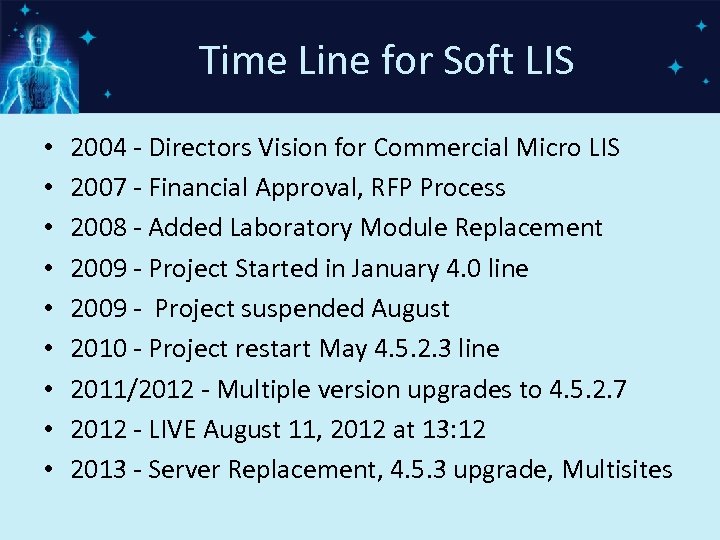 Time Line for Soft LIS

• 2004 - Directors Vision for Commercial Micro LIS
• 2007 - Financial Approval, RFP Process
• 2008 - Added Laboratory Module Replacement
• 2009 - Project Started in January 4.0 line
• 2009 - Project suspended August
• 2010 - Project restart May 4.5.2.3 line
• 2011/2012 - Multiple version upgrades to 4.5.2.7
• 2012 - LIVE August 11, 2012 at 13:12
• 2013 - Server Replacement, 4.5.3 upgrade, Multisites